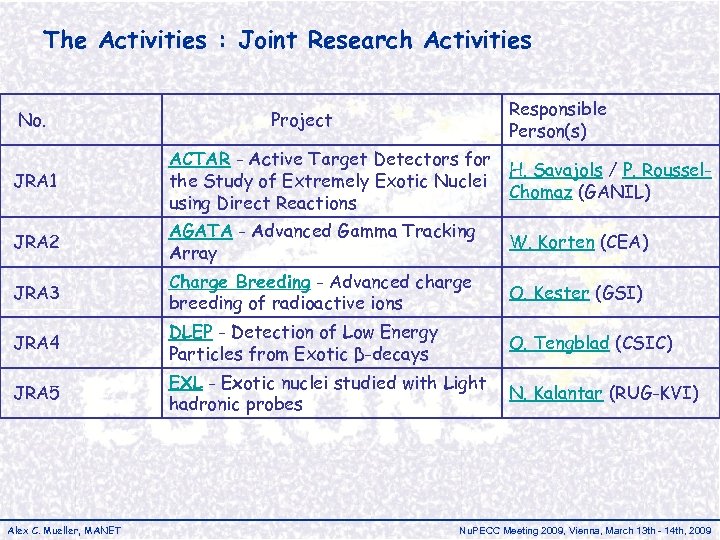 The Activities : Joint Research Activities

| No. | Project | Responsible Person(s) |
|---|---|---|
| JRA1 | ACTAR - Active Target Detectors for the Study of Extremely Exotic Nuclei using Direct Reactions | H. Savajols / P. Roussel-Chomaz (GANIL) |
| JRA2 | AGATA - Advanced Gamma Tracking Array | W. Korten (CEA) |
| JRA3 | Charge Breeding - Advanced charge breeding of radioactive ions | O. Kester (GSI) |
| JRA4 | DLEP - Detection of Low Energy Particles from Exotic β-decays | O. Tengblad (CSIC) |
| JRA5 | EXL - Exotic nuclei studied with Light hadronic probes | N. Kalantar (RUG-KVI) |

Alex C. Mueller, MANET

NuPECC Meeting 2009, Vienna, March 13th - 14th, 2009